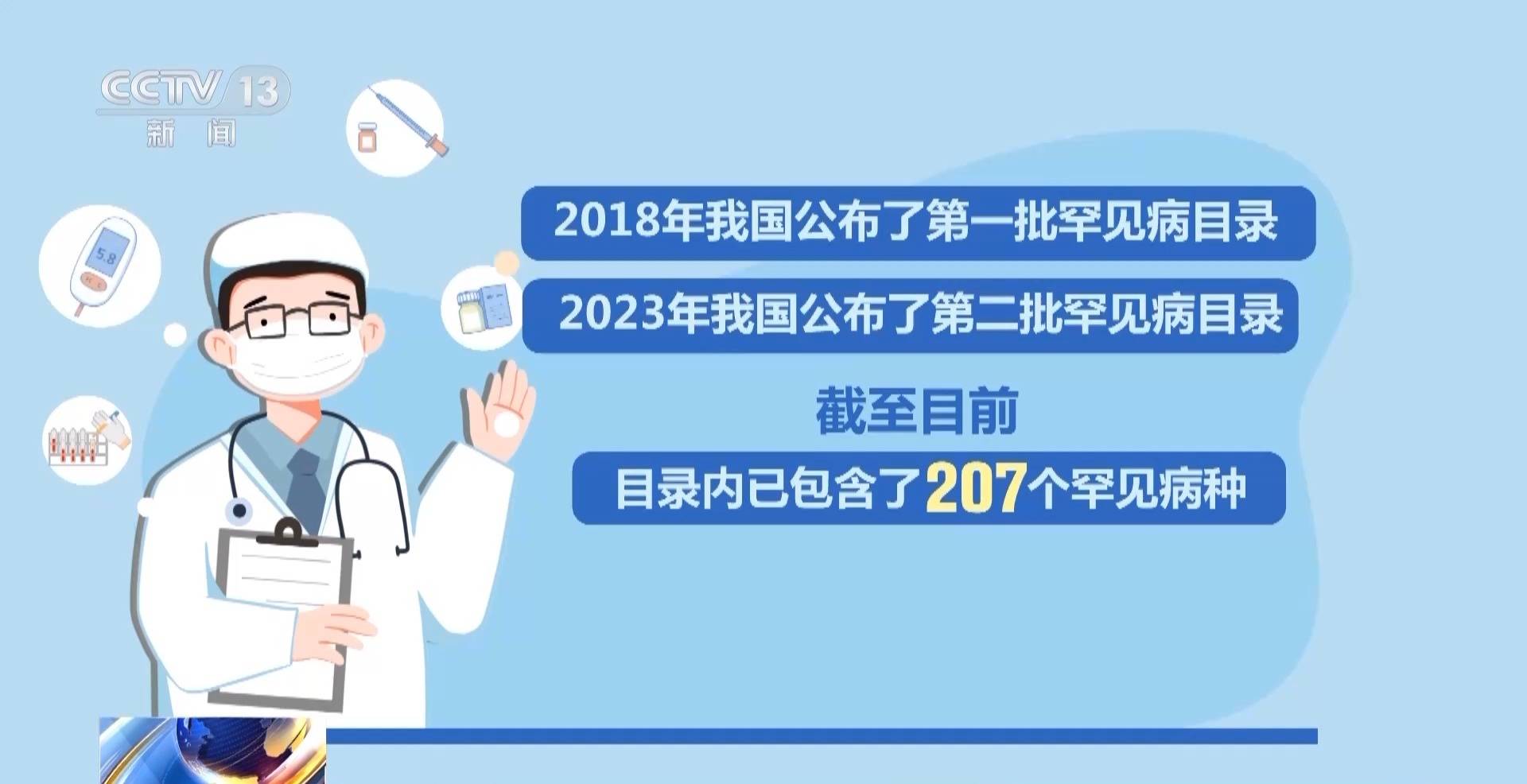 CCTV 13
新闻

5.8

2018年我国公布了第一批罕见病目录

2023年我国公布了第二批罕见病目录

截至目前

目录内已包含了207个罕见病种